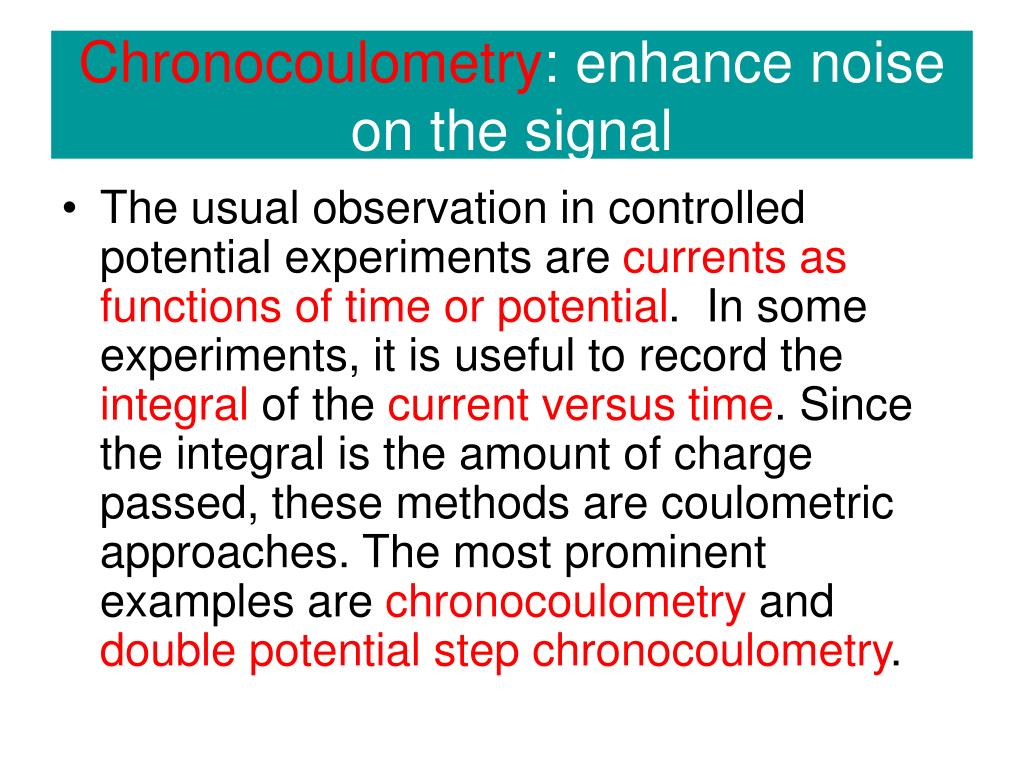 Chronocoulometry: enhance noise on the signal

• The usual observation in controlled potential experiments are currents as functions of time or potential. In some experiments, it is useful to record the integral of the current versus time. Since the integral is the amount of charge passed, these methods are coulometric approaches. The most prominent examples are chronocoulometry and double potential step chronocoulometry.